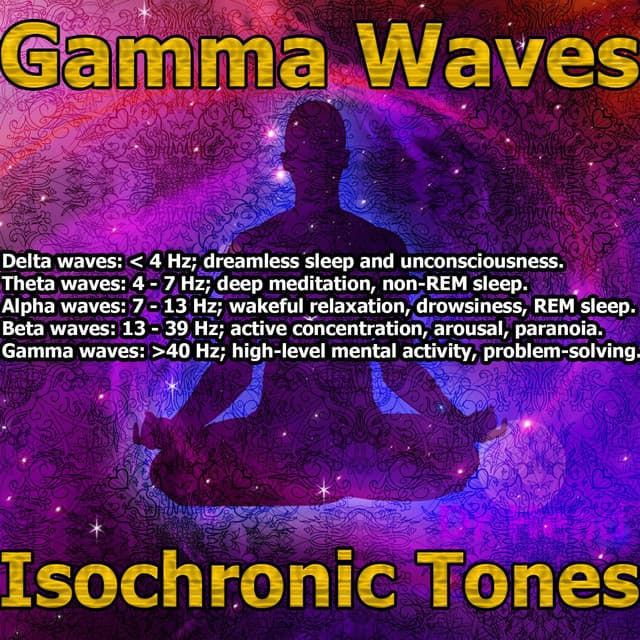 Gamma Waves

Delta waves: < 4 Hz; dreamless sleep and unconsciousness.
Theta waves: 4 - 7 Hz; deep meditation, non-REM sleep.
Alpha waves: 7 - 13 Hz; wakeful relaxation, drowsiness, REM sleep.
Beta waves: 13 - 39 Hz; active concentration, arousal, paranoia.
Gamma waves: >40 Hz; high-level mental activity, problem-solving.

Isochronic Tones